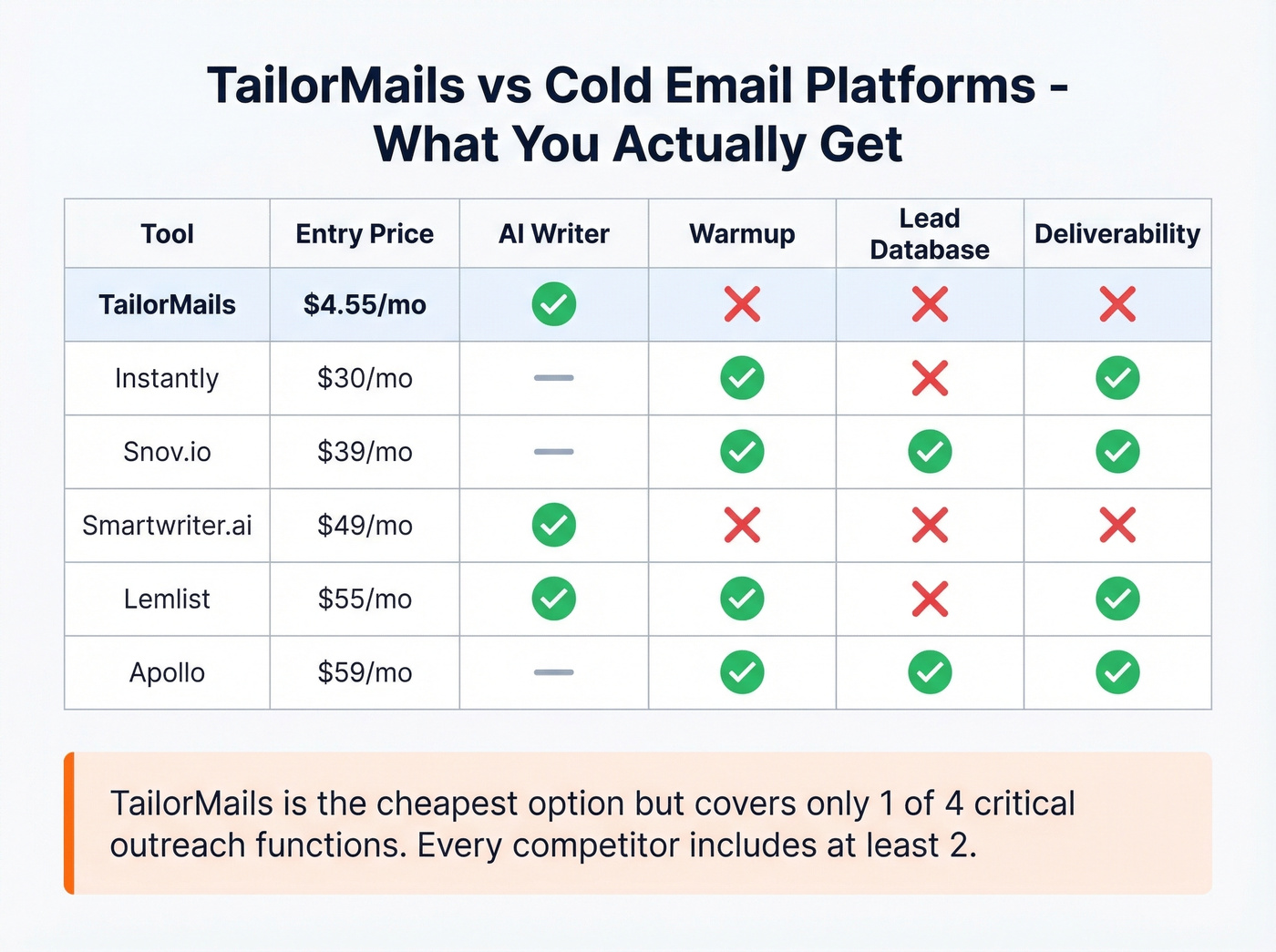 TailorMails vs Cold Email Platforms - What You Actually Get

| Tool | Entry Price | AI Writer | Warmup | Lead Database | Deliverability |
|---|---|---|---|---|---|
| TailorMails | $4.55/mo | ✓ | ✗ | ✗ | ✗ |
| Instantly | $30/mo | — | ✓ | ✗ | ✓ |
| Snov.io | $39/mo | — | ✓ | ✓ | ✓ |
| Smartwriter.ai | $49/mo | ✓ | ✗ | ✗ | ✗ |
| Lemlist | $55/mo | ✓ | ✓ | ✗ | ✓ |
| Apollo | $59/mo | — | ✓ | ✓ | ✓ |

TailorMails is the cheapest option but covers only 1 of 4 critical outreach functions. Every competitor includes at least 2.